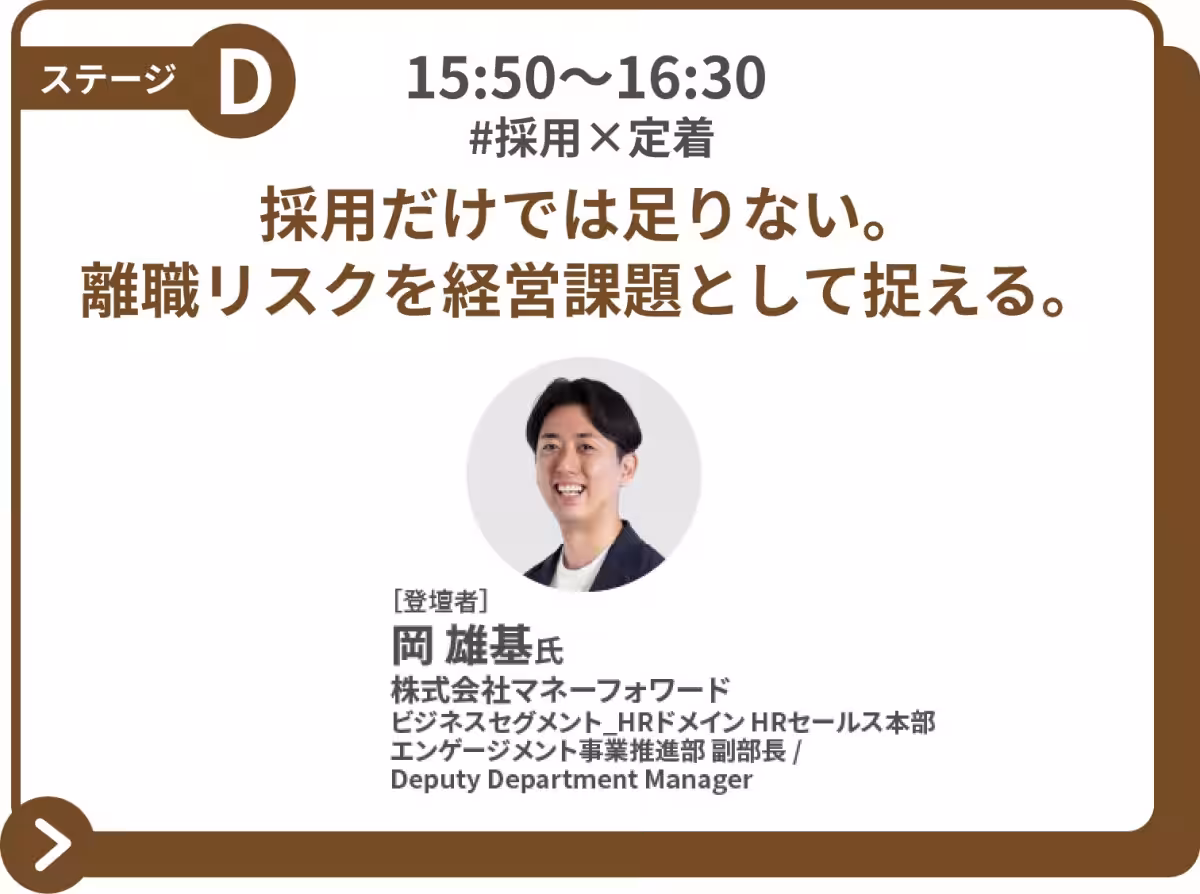 ステージ D

15:50〜16:30

#採用×定着

採用だけでは足りない。
離職リスクを経営課題として捉える。

［登壇者］
岡 雄基氏
株式会社マネーフォワード
ビジネスセグメント_HRドメイン HRセールス本部
エンゲージメント事業推進部 副部長 /
Deputy Department Manager